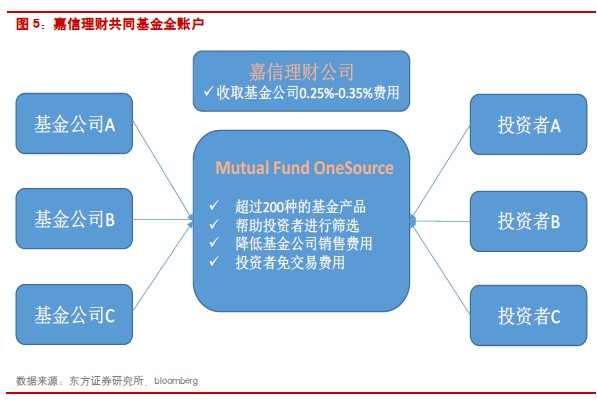 图 5：嘉信理财共同基金全账户

嘉信理财公司
✓收取基金公司0.25%-0.35%费用

基金公司A

基金公司B

基金公司C

Mutual Fund OneSource

✓ 超过200种的基金产品
✓ 帮助投资者进行筛选
✓ 降低基金公司销售费用
✓ 投资者免交易费用

投资者A

投资者B

投资者C

数据来源：东方证券研究所、bloomberg